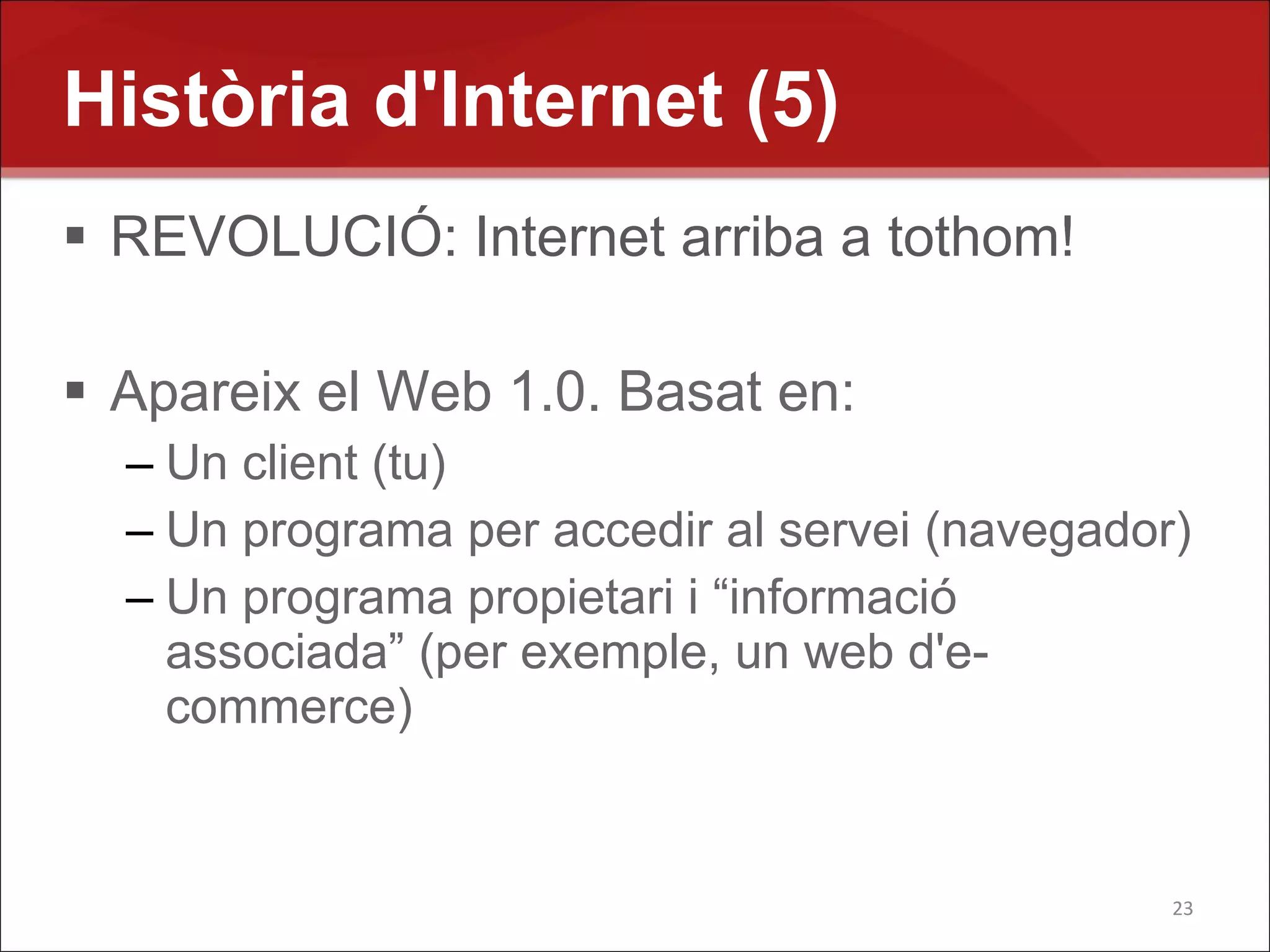 Història d'Internet (5)

▪ REVOLUCIÓ: Internet arriba a tothom!

▪ Apareix el Web 1.0. Basat en:
– Un client (tu)
– Un programa per accedir al servei (navegador)
– Un programa propietari i “informació associada” (per exemple, un web d'e-commerce)

23